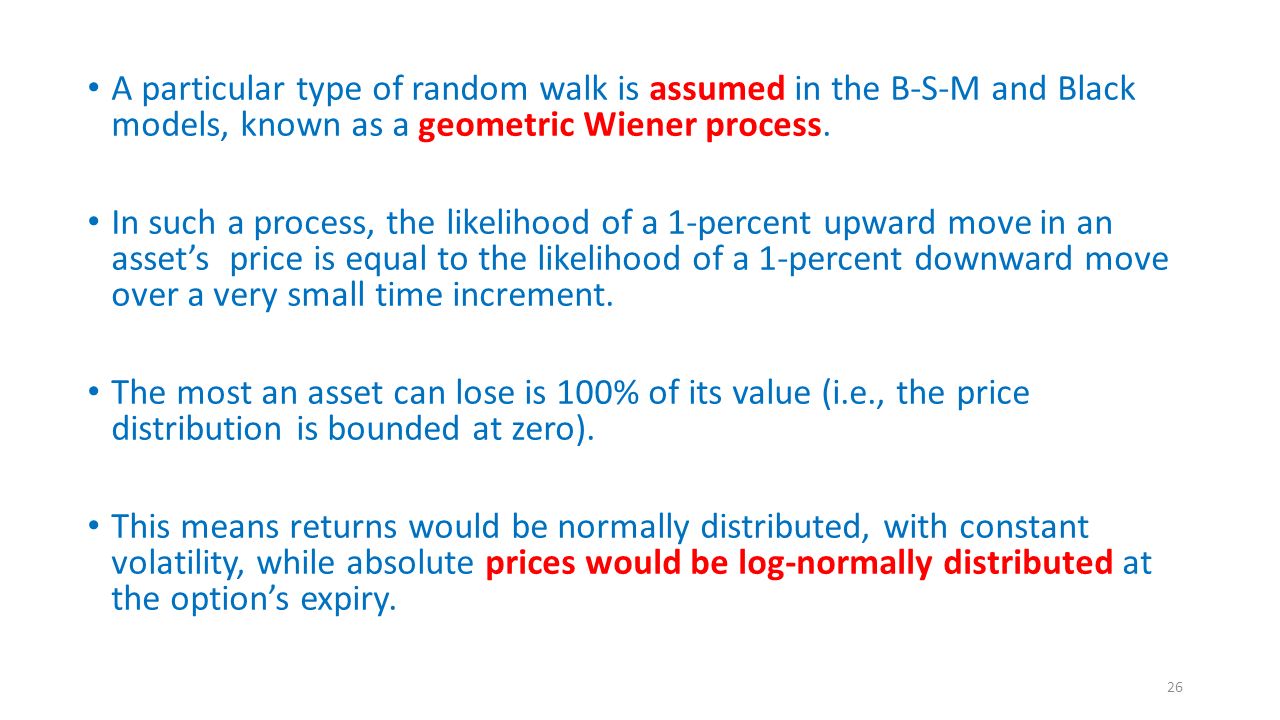 • A particular type of random walk is assumed in the B-S-M and Black models, known as a geometric Wiener process.

• In such a process, the likelihood of a 1-percent upward move in an asset's price is equal to the likelihood of a 1-percent downward move over a very small time increment.

• The most an asset can lose is 100% of its value (i.e., the price distribution is bounded at zero).

• This means returns would be normally distributed, with constant volatility, while absolute prices would be log-normally distributed at the option's expiry.

26